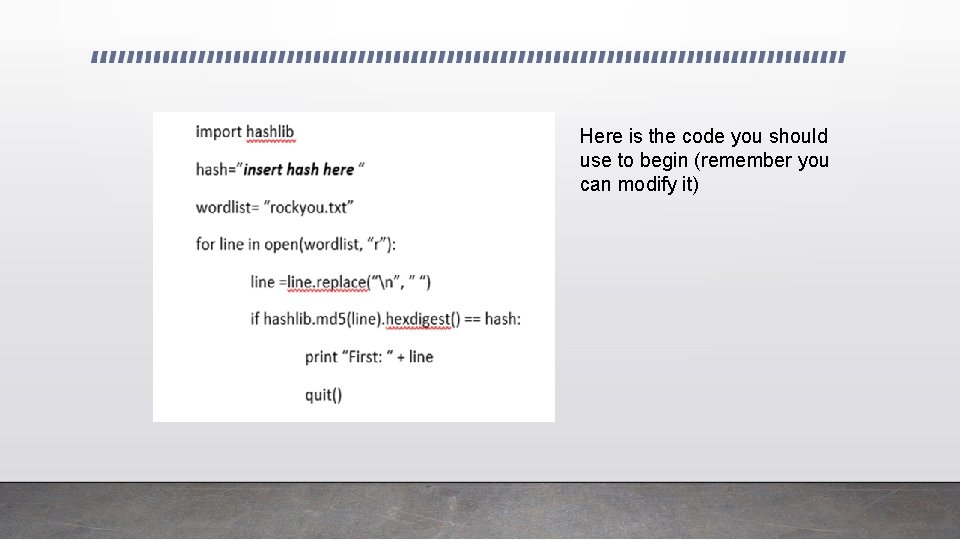 import hashlib

hash="insert hash here "

wordlist= "rockyou.txt"

for line in open(wordlist, "r"):

line =line.replace("\n", " ")

if hashlib.md5(line).hexdigest() == hash:

print "First: " + line

quit()

Here is the code you should use to begin (remember you can modify it)